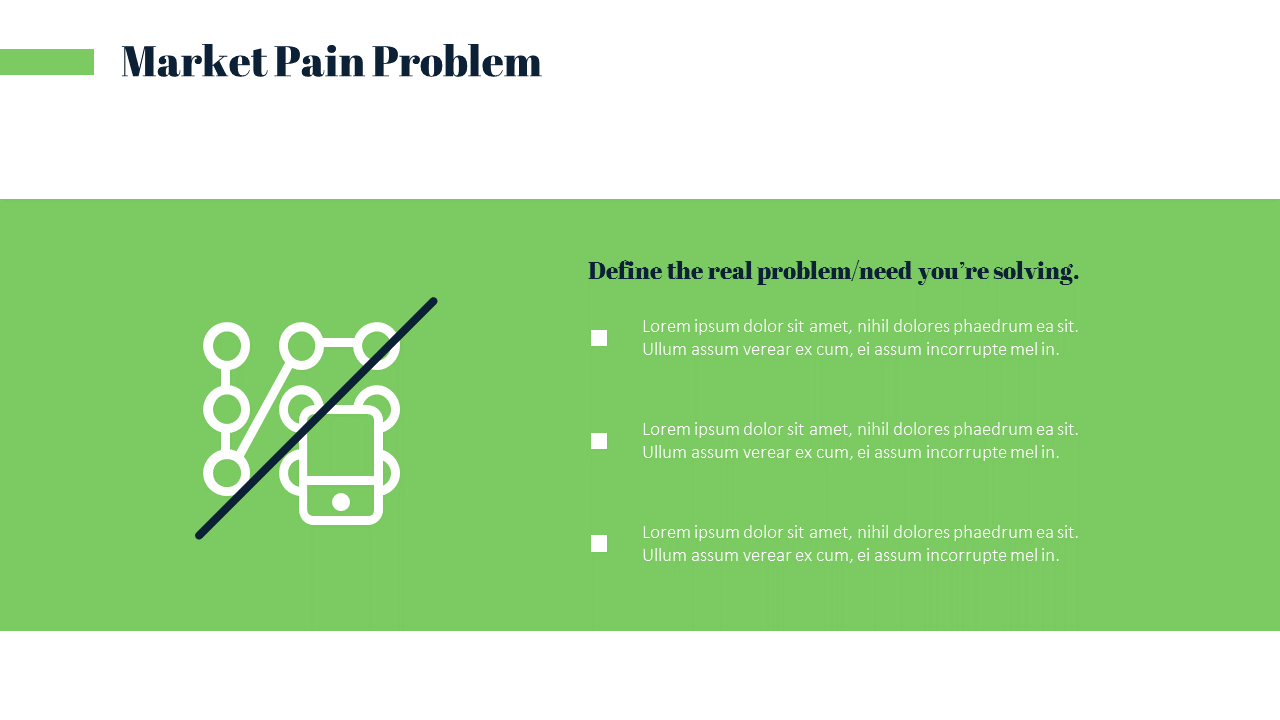 Market Pain Problem

Define the real problem/need you're solving.

Lorem ipsum dolor sit amet, nihil dolores phaedrum ea sit. Ullum assum verear ex cum, ei assum incorrupte mel in.

Lorem ipsum dolor sit amet, nihil dolores phaedrum ea sit. Ullum assum verear ex cum, ei assum incorrupte mel in.

Lorem ipsum dolor sit amet, nihil dolores phaedrum ea sit. Ullum assum verear ex cum, ei assum incorrupte mel in.